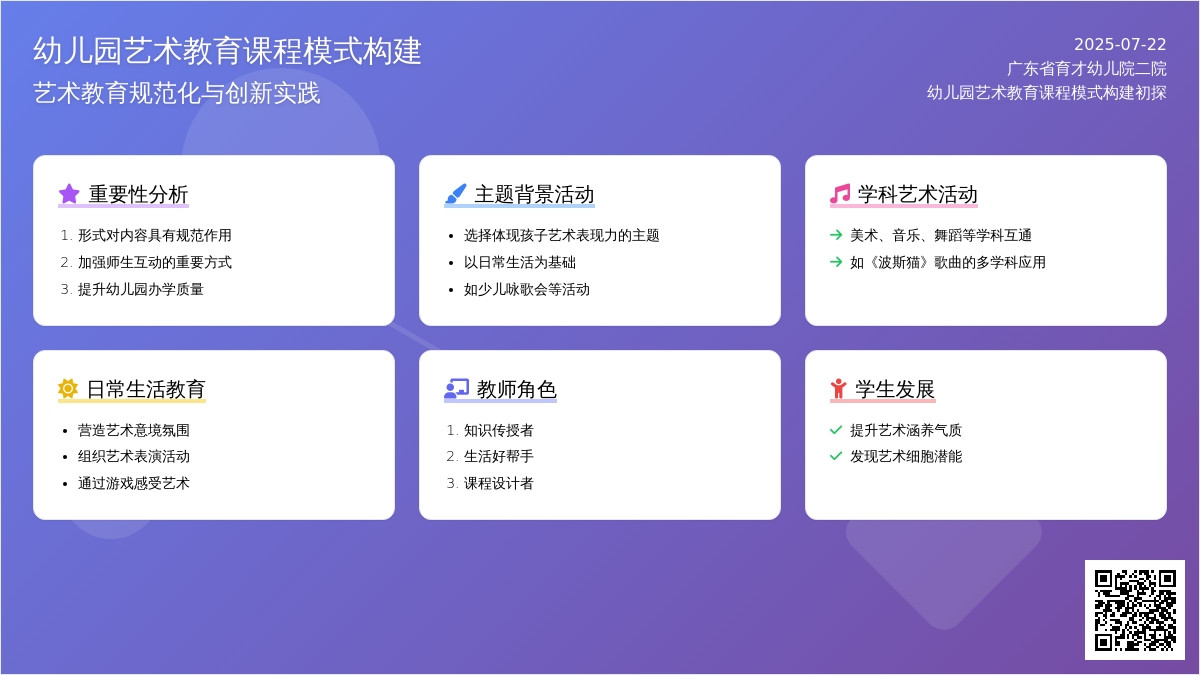 幼儿园艺术教育课程模式构建
艺术教育规范化与创新实践

2025-07-22
广东省育才幼儿院二院
幼儿园艺术教育课程模式构建初探

重要性分析
1. 形式对内容具有规范作用
2. 加强师生互动的重要方式
3. 提升幼儿园办学质量

主题背景活动
• 选择体现孩子艺术表现力的主题
• 以日常生活为基础
• 如少儿咏歌会等活动

学科艺术活动
→ 美术、音乐、舞蹈等学科互通
→ 如《波斯猫》歌曲的多学科应用

日常生活教育
• 营造艺术意境氛围
• 组织艺术表演活动
• 通过游戏感受艺术

教师角色
1. 知识传授者
2. 生活好帮手
3. 课程设计者

学生发展
✓ 提升艺术涵养气质
✓ 发现艺术细胞潜能